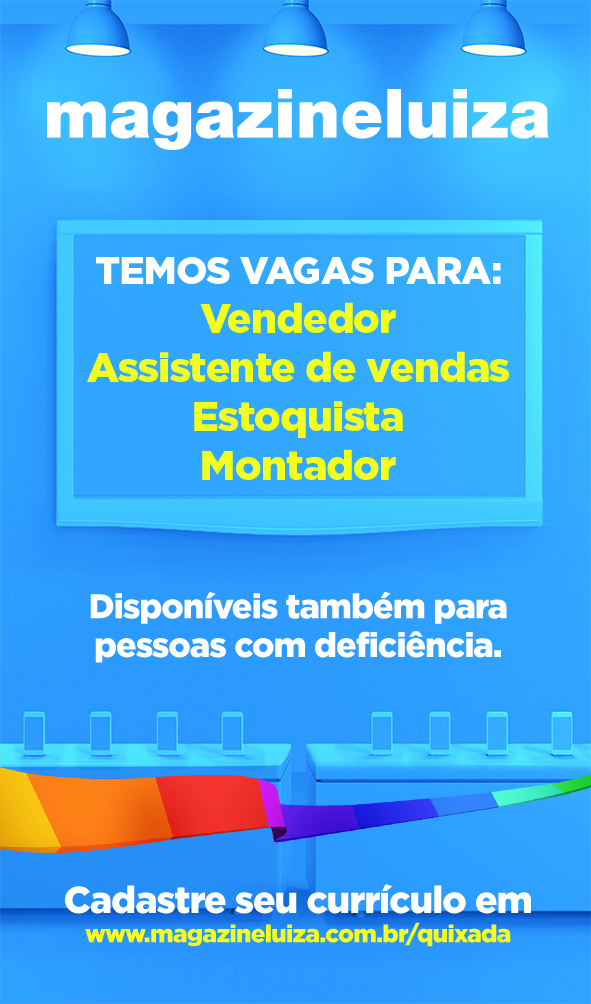 magazineluiza

TEMOS VAGAS PARA:
Vendedor
Assistente de vendas
Estoquista
Montador

Disponíveis também para pessoas com deficiência.

Cadastre seu currículo em
www.magazineluiza.com.br/quixada